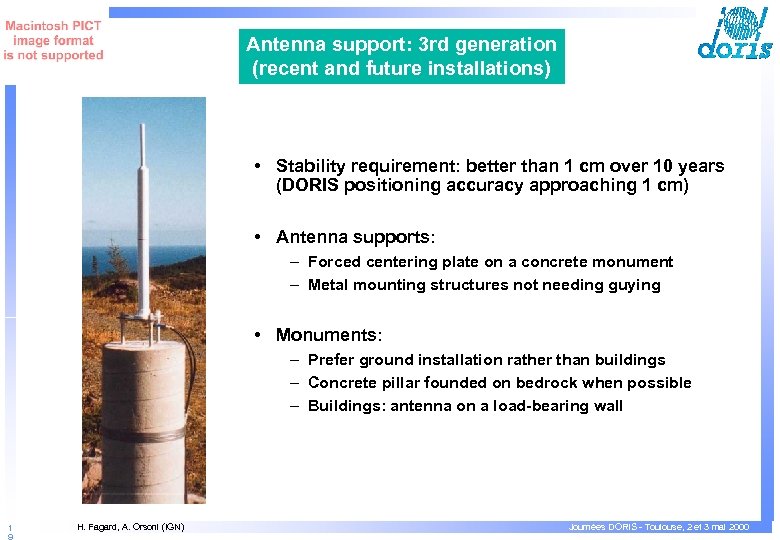 Macintosh PICT image format is not supported

Antenna support: 3rd generation (recent and future installations)

doris

• Stability requirement: better than 1 cm over 10 years (DORIS positioning accuracy approaching 1 cm)

• Antenna supports:
– Forced centering plate on a concrete monument
– Metal mounting structures not needing guying

• Monuments:
– Prefer ground installation rather than buildings
– Concrete pillar founded on bedrock when possible
– Buildings: antenna on a load-bearing wall

1
9

H. Fagard, A. Orsoni (IGN)

Journées DORIS - Toulouse, 2 et 3 mai 2000